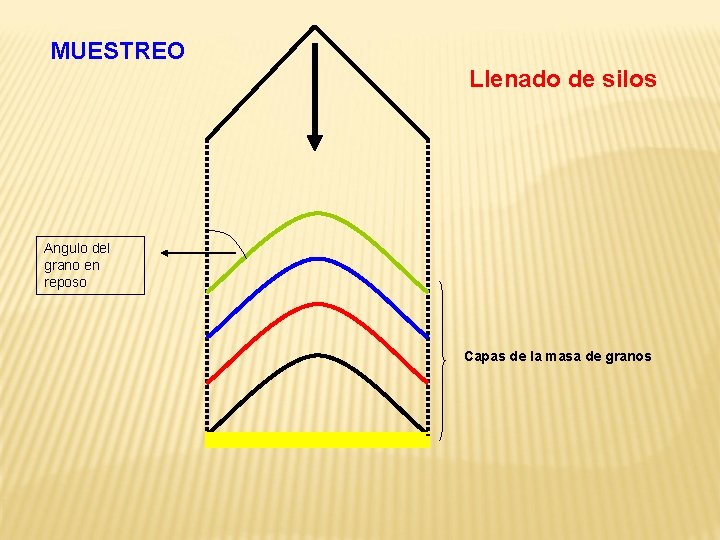 MUESTREO

Llenado de silos

Angulo del grano en reposo

Capas de la masa de granos